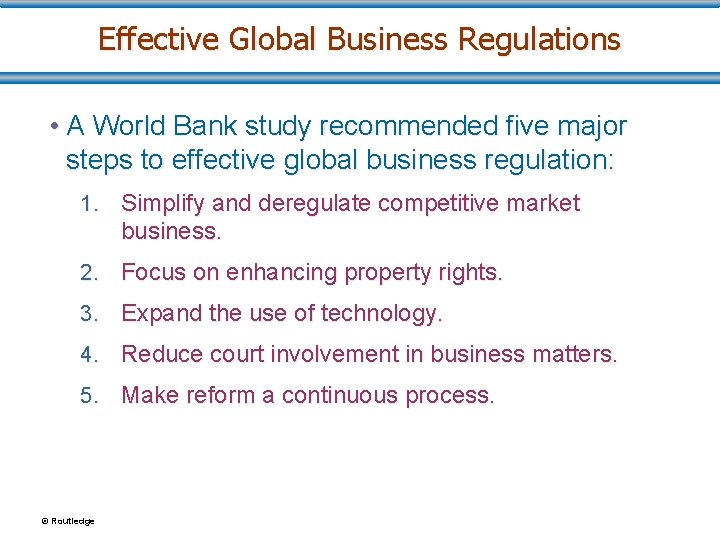 Effective Global Business Regulations

• A World Bank study recommended five major steps to effective global business regulation:

1. Simplify and deregulate competitive market business.
2. Focus on enhancing property rights.
3. Expand the use of technology.
4. Reduce court involvement in business matters.
5. Make reform a continuous process.

© Routledge